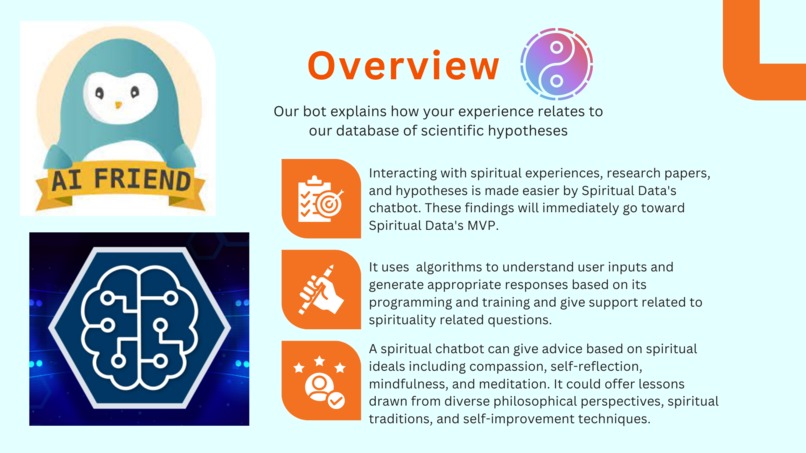 AI FRIEND

Overview

Our bot explains how your experience relates to our database of scientific hypotheses

Interacting with spiritual experiences, research papers, and hypotheses is made easier by Spiritual Data's chatbot. These findings will immediately go toward Spiritual Data's MVP.

It uses algorithms to understand user inputs and generate appropriate responses based on its programming and training and give support related to spirituality related questions.

A spiritual chatbot can give advice based on spiritual ideals including compassion, self-reflection, mindfulness, and meditation. It could offer lessons drawn from diverse philosophical perspectives, spiritual traditions, and self-improvement techniques.